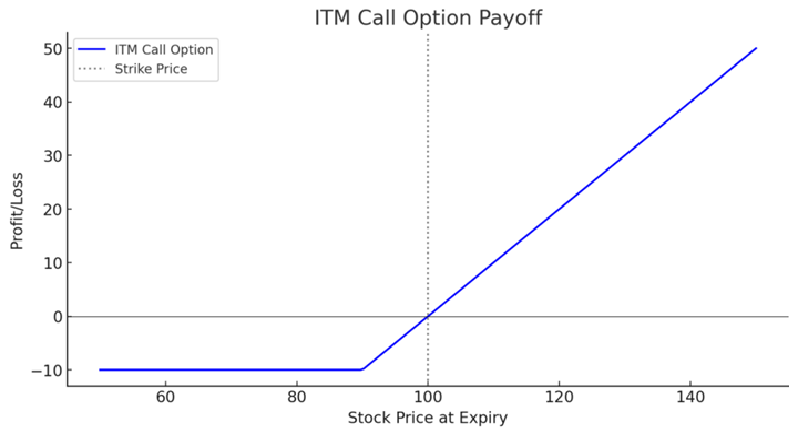 ITM Call Option Payoff

ITM Call Option
Strike Price

Profit/Loss

50
40
30
20
10
0
−10

60
80
100
120
140

Stock Price at Expiry